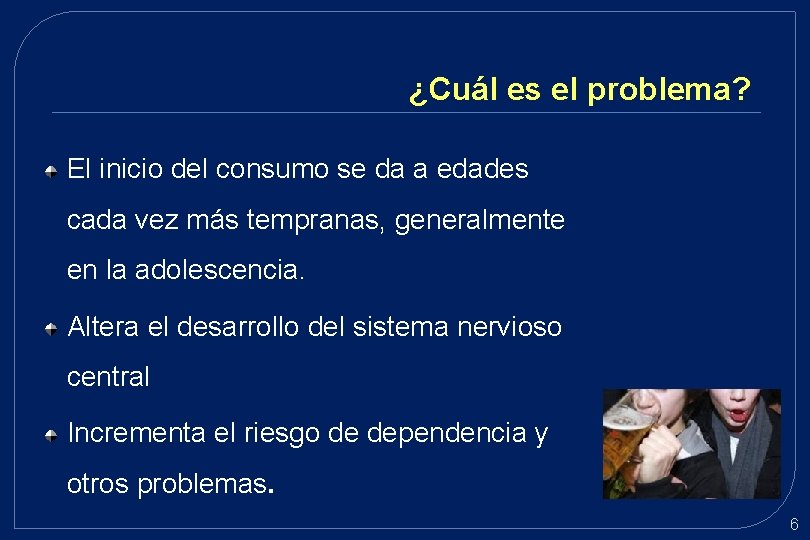 ¿Cuál es el problema?

El inicio del consumo se da a edades cada vez más tempranas, generalmente en la adolescencia.

Altera el desarrollo del sistema nervioso central

Incrementa el riesgo de dependencia y otros problemas.

6